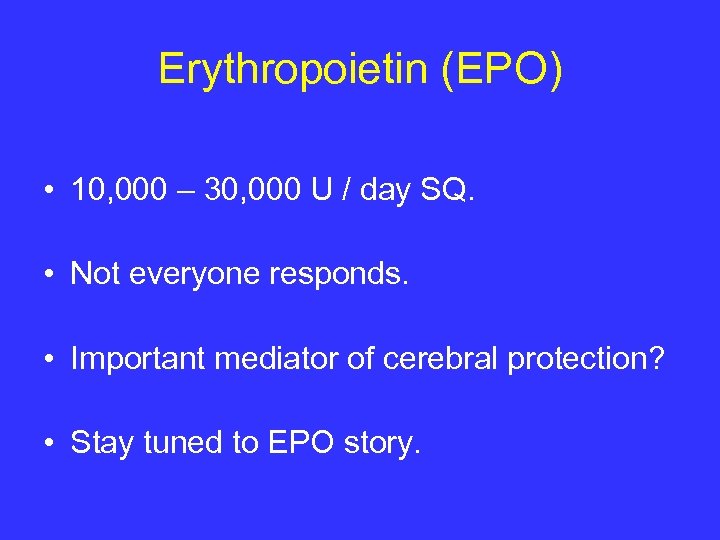 Erythropoietin (EPO)

• 10,000 – 30,000 U / day SQ.

• Not everyone responds.

• Important mediator of cerebral protection?

• Stay tuned to EPO story.